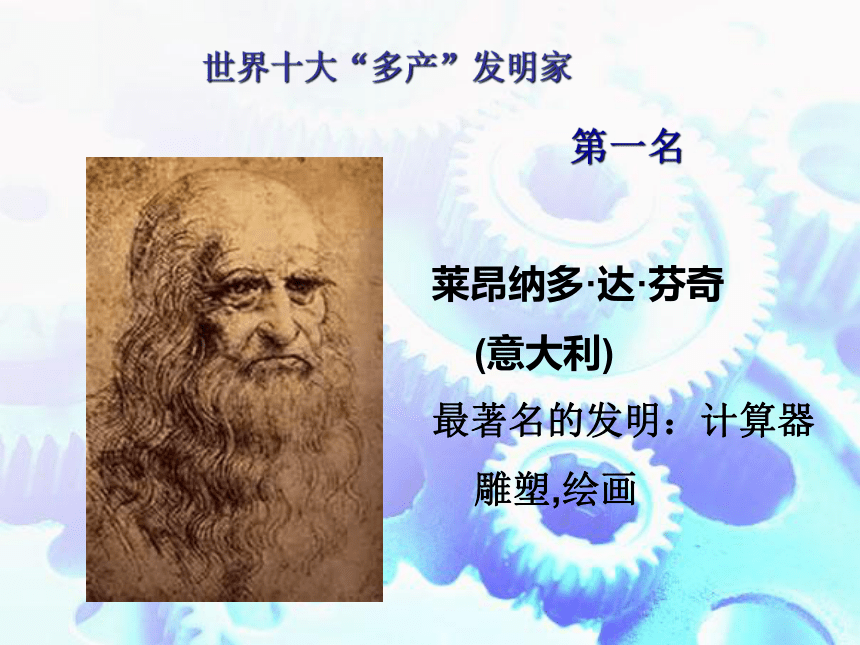 世界十大“多产”发明家

第一名

莱昂纳多·达·芬奇

(意大利)

最著名的发明：计算器

雕塑,绘画